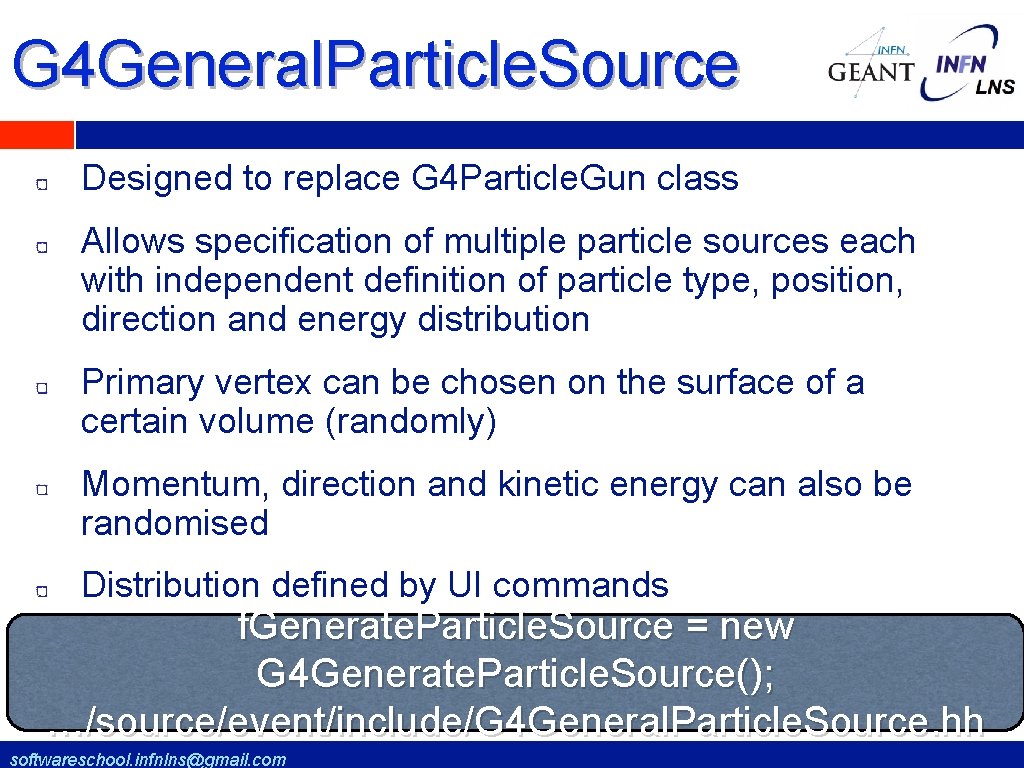 G4General.Particle.Source

INFN GEANT INFN LNS

Designed to replace G4Particle.Gun class

Allows specification of multiple particle sources each with independent definition of particle type, position, direction and energy distribution

Primary vertex can be chosen on the surface of a certain volume (randomly)

Momentum, direction and kinetic energy can also be randomised

Distribution defined by UI commands

f.Generate.Particle.Source = new G4Generate.Particle.Source();

…/source/event/include/G4General.Particle.Source.hh

softwareschool.infnlns@gmail.com